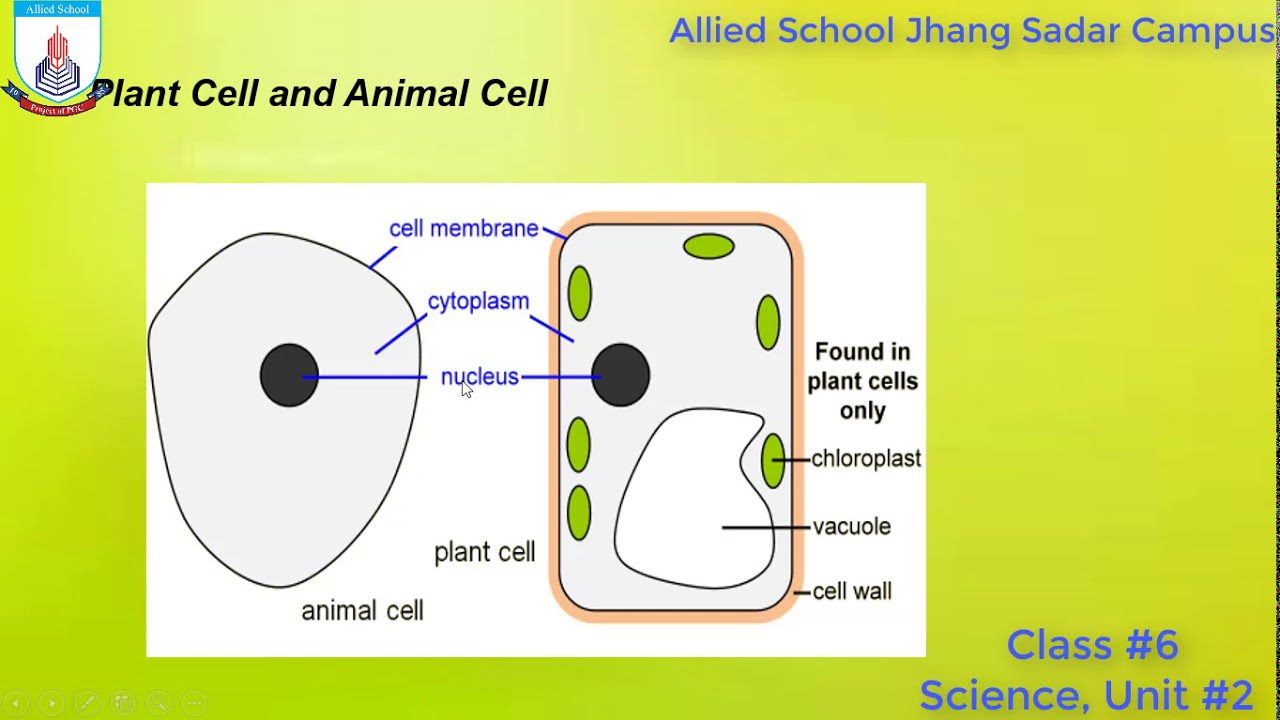 Allied School
Project of PGC

Allied School Jhang Sadar Campus

Plant Cell and Animal Cell

cell membrane
cytoplasm
nucleus
Found in plant cells only
chloroplast
vacuole
cell wall
plant cell
animal cell

Class #6
Science, Unit #2